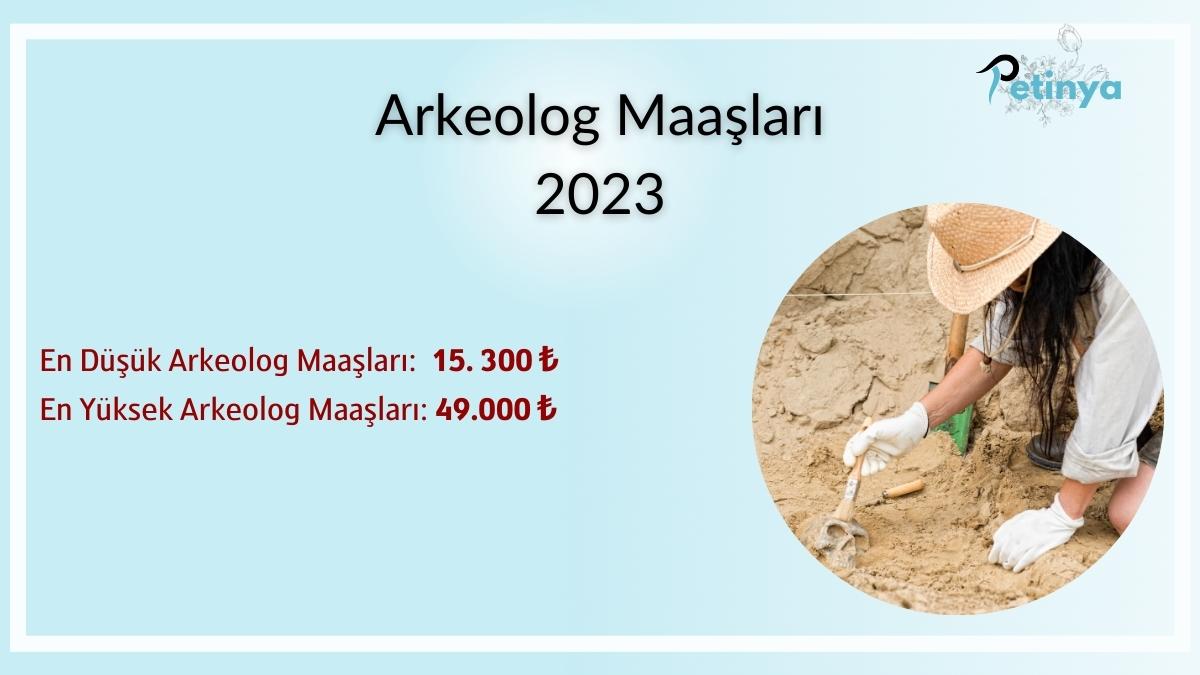 Petinya

Arkeolog Maaşları
2023

En Düşük Arkeolog Maaşları: 15. 300 ₺
En Yüksek Arkeolog Maaşları: 49.000 ₺